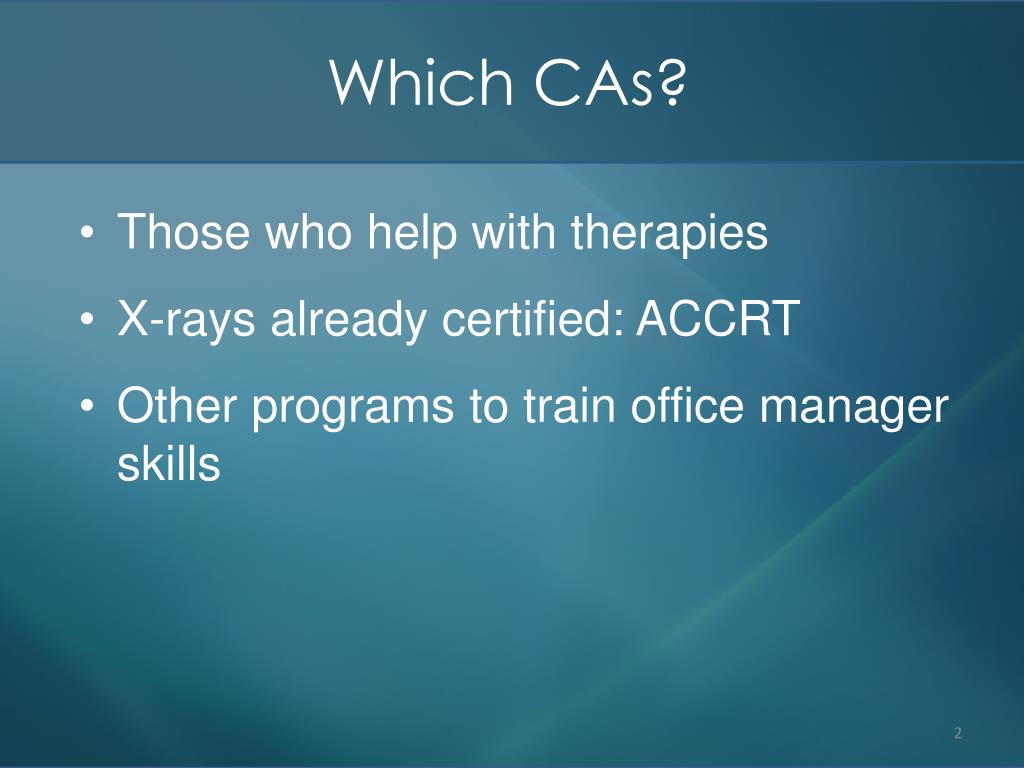 Which CAs?

• Those who help with therapies
• X-rays already certified: ACCRT
• Other programs to train office manager skills

2